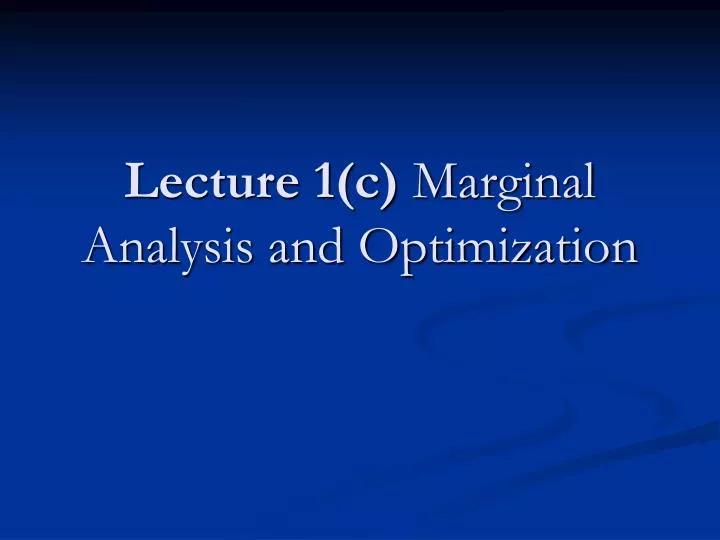 Lecture 1(c) Marginal Analysis and Optimization